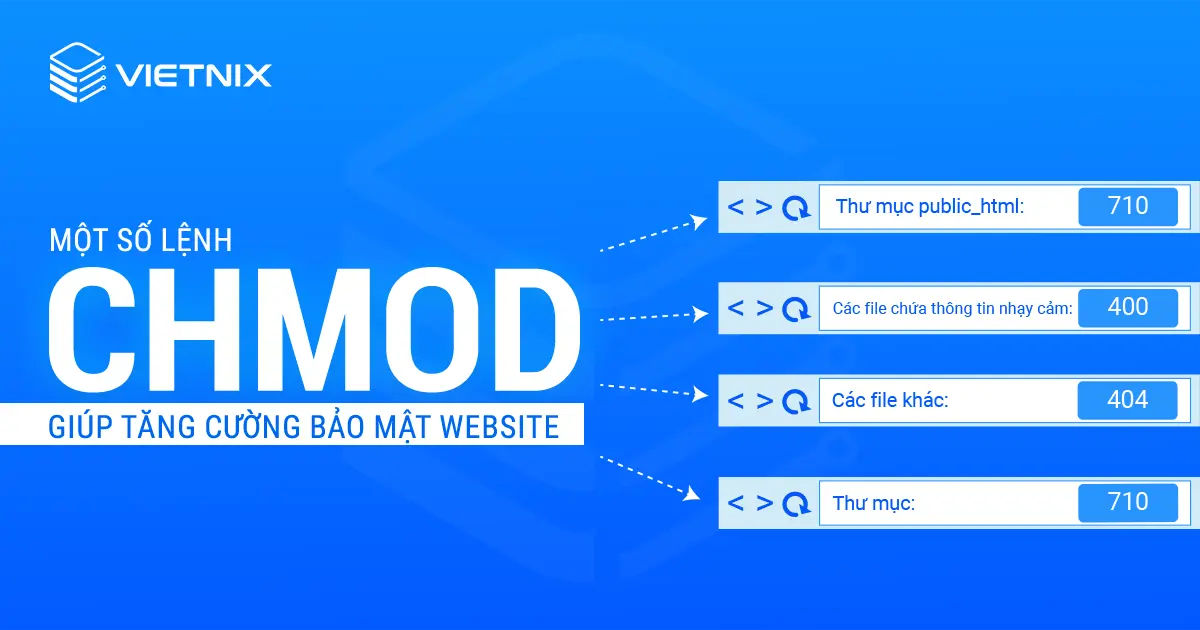 VIETNIX

MỘT SỐ LỆNH
CHMOD
GIÚP TĂNG CƯỜNG BẢO MẬT WEBSITE

< > Thư mục public_html: 710

< > Các file chứa thông tin nhạy cảm: 400

< > Các file khác: 404

< > Thư mục: 710